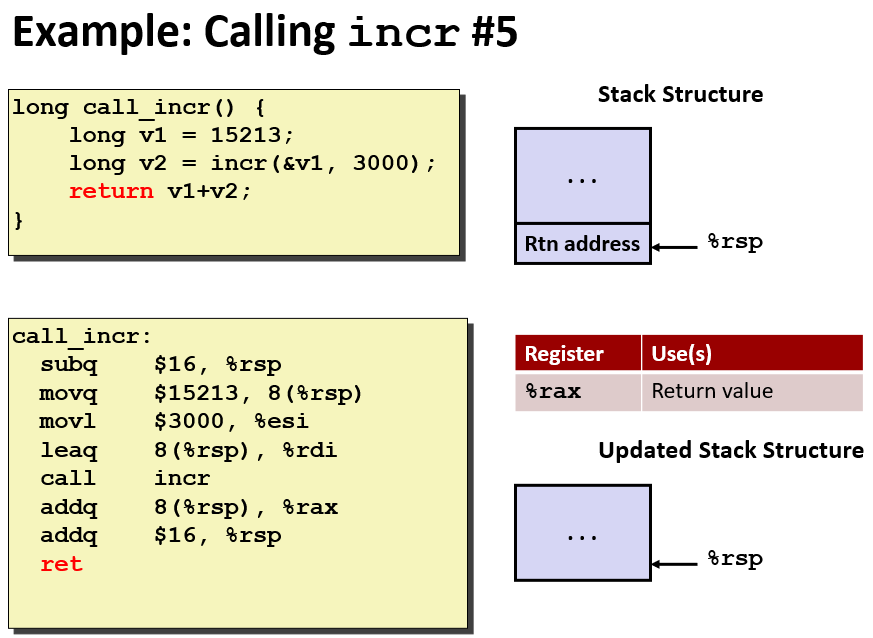 Example: Calling incr #5

long call_incr() {
    long v1 = 15213;
    long v2 = incr(&v1, 3000);
    return v1+v2;
}

call_incr:
  subq    $16, %rsp
  movq    $15213, 8(%rsp)
  movl    $3000, %esi
  leaq    8(%rsp), %rdi
  call    incr
  addq    8(%rsp), %rax
  addq    $16, %rsp
  ret

Stack Structure

...

Rtn address

%rsp

| Register | Use(s) |
|---|---|
| %rax | Return value |

Updated Stack Structure

...

%rsp